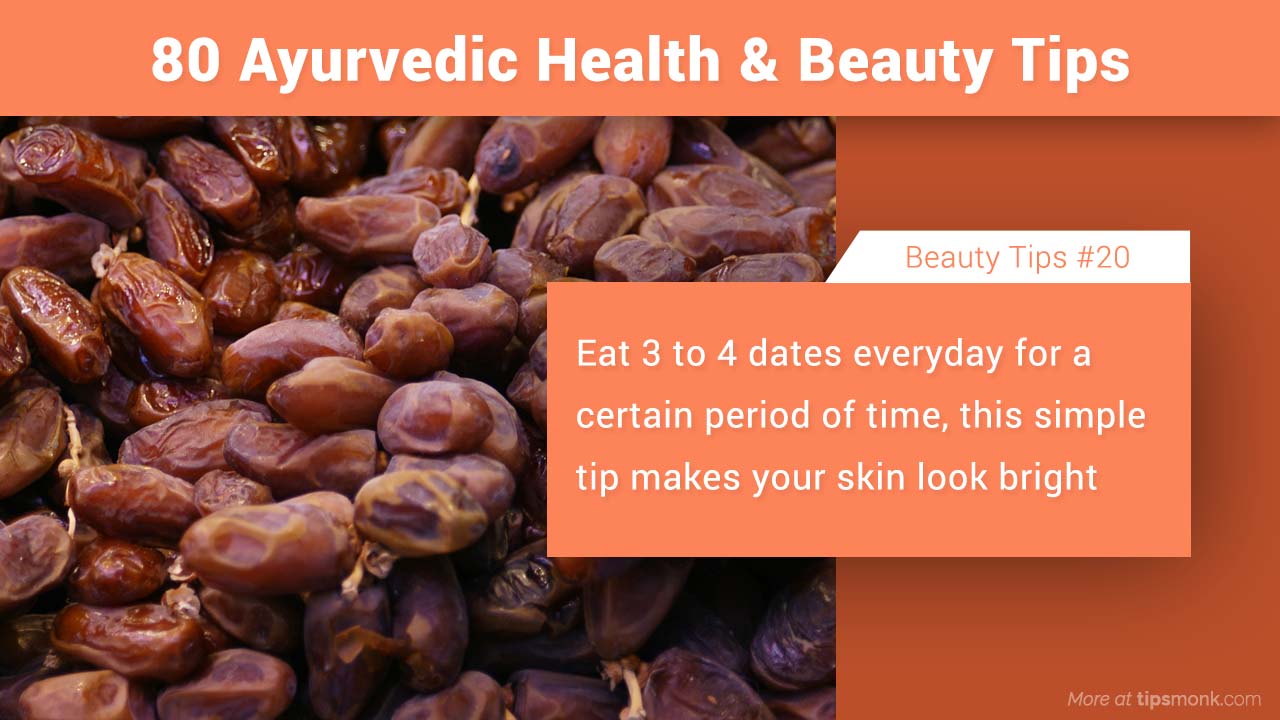 80 Ayurvedic Health & Beauty Tips

Beauty Tips #20

Eat 3 to 4 dates everyday for a certain period of time, this simple tip makes your skin look bright

More at tipsmonk.com